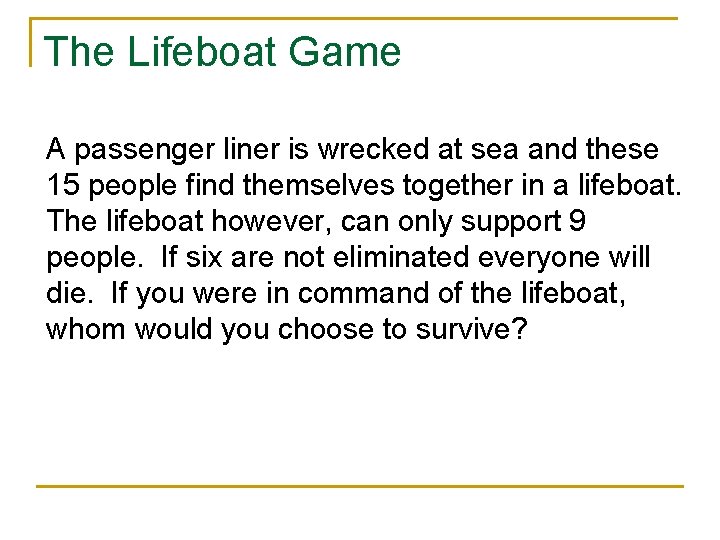 The Lifeboat Game

A passenger liner is wrecked at sea and these 15 people find themselves together in a lifeboat. The lifeboat however, can only support 9 people. If six are not eliminated everyone will die. If you were in command of the lifeboat, whom would you choose to survive?